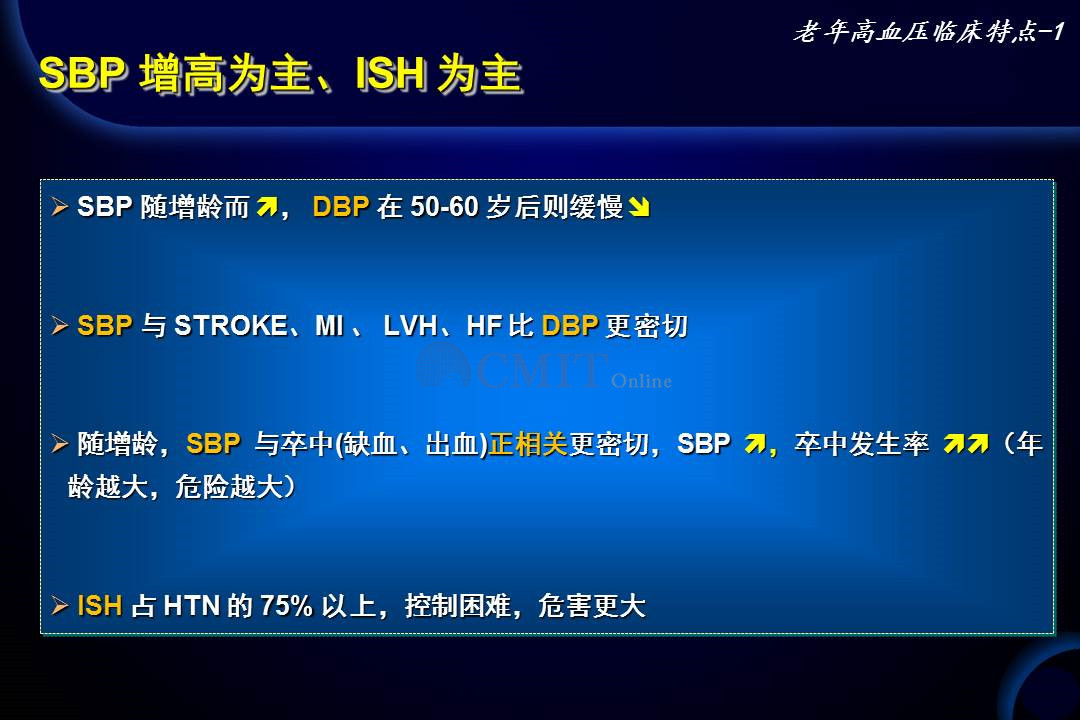 老年高血压临床特点-1

SBP 增高为主、ISH 为主

➢ SBP 随增龄而 ➚， DBP 在 50-60 岁后则缓慢 ➘

➢ SBP 与 STROKE、MI 、 LVH、HF 比 DBP 更密切

CMIT Online

➢ 随增龄，SBP 与卒中(缺血、出血)正相关更密切，SBP ➚，卒中发生率 ➚➚（年龄越大，危险越大）

➢ ISH 占 HTN 的 75% 以上，控制困难，危害更大